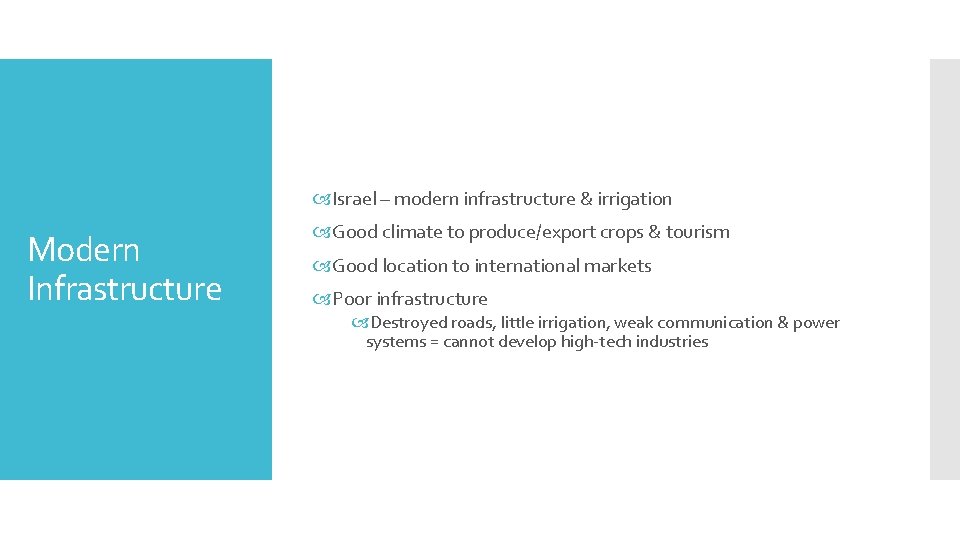 Modern Infrastructure

Israel – modern infrastructure & irrigation

Good climate to produce/export crops & tourism

Good location to international markets

Poor infrastructure

Destroyed roads, little irrigation, weak communication & power systems = cannot develop high-tech industries